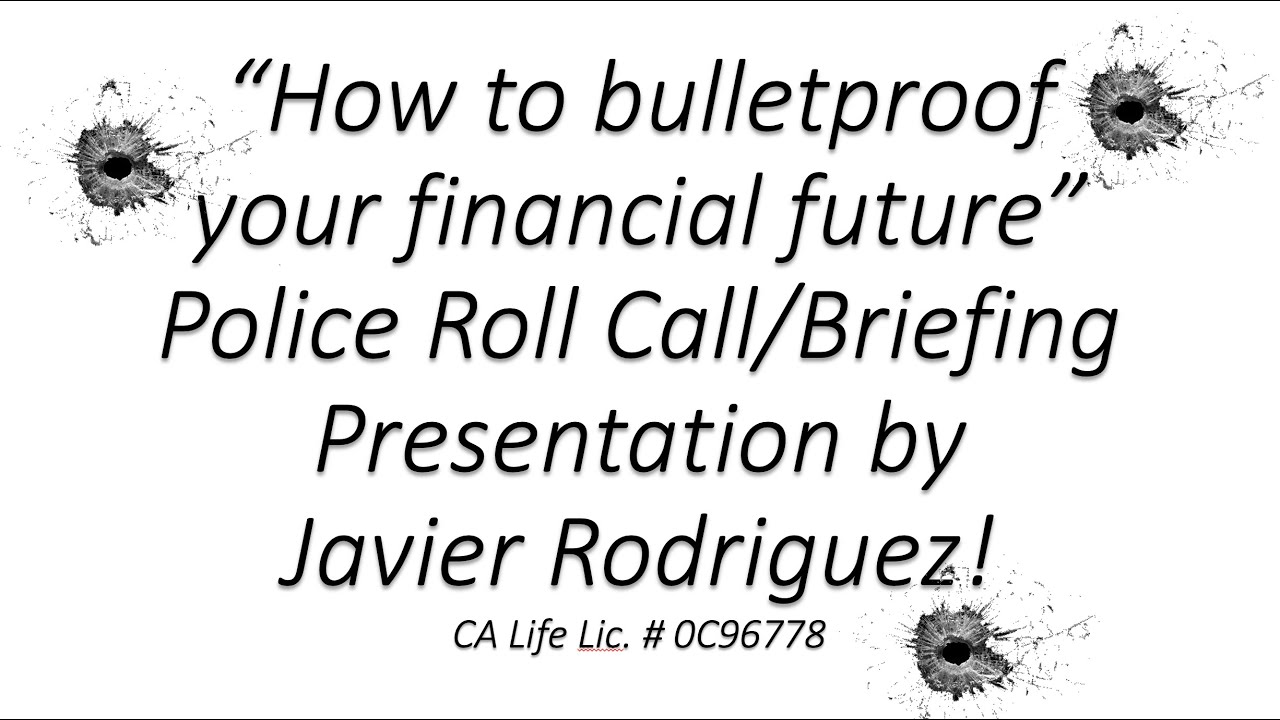 “How to bulletproof your financial future” Police Roll Call/Briefing Presentation by Javier Rodriguez!

CA Life Lic. # 0C96778